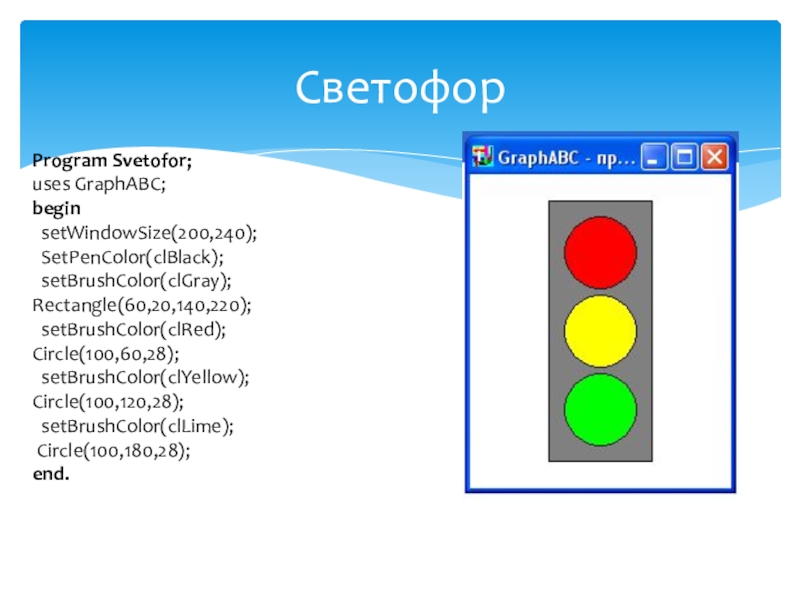 Светофор

Program Svetofor;
uses GraphABC;
begin
setWindowSize(200,240);
SetPenColor(clBlack);
setBrushColor(clGray);
Rectangle(60,20,140,220);
setBrushColor(clRed);
Circle(100,60,28);
setBrushColor(clYellow);
Circle(100,120,28);
setBrushColor(clLime);
Circle(100,180,28);
end.

GraphABC - пр...